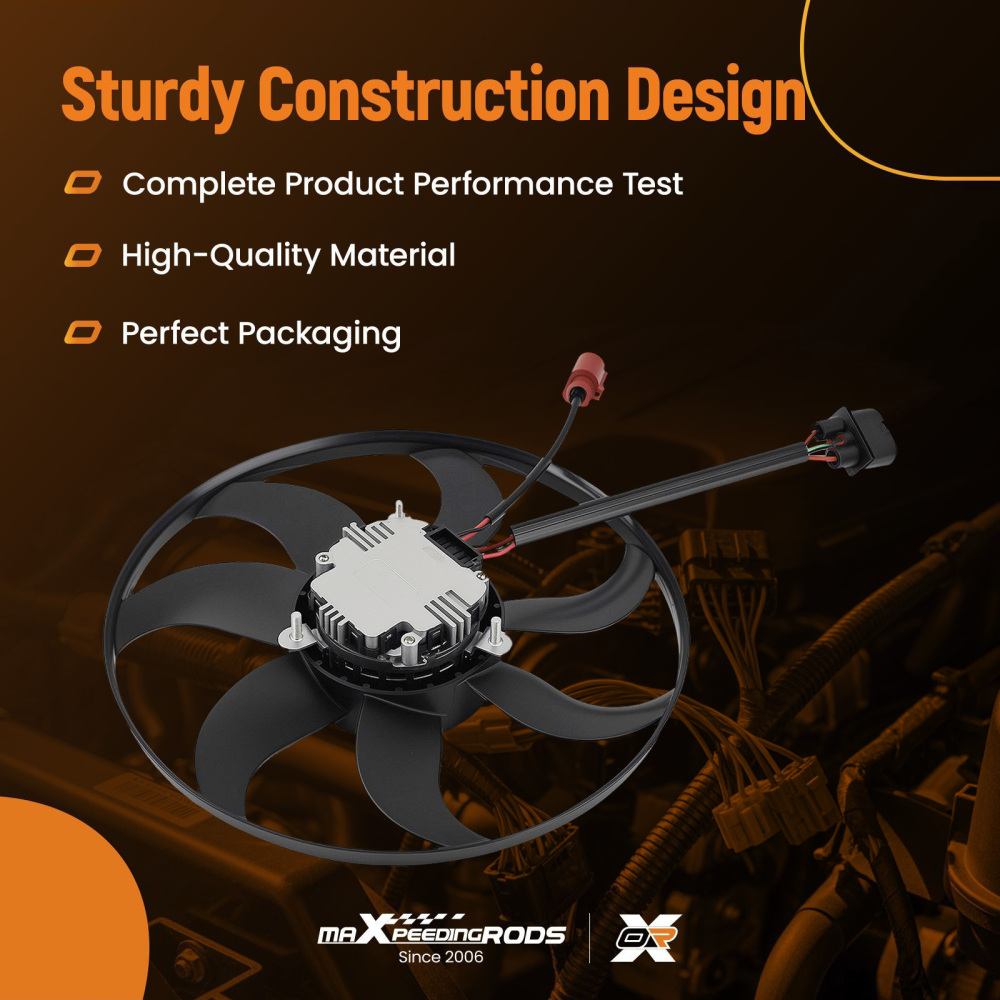 Sturdy Construction Design

Complete Product Performance Test

High-Quality Material

Perfect Packaging

maXpeedingRODS
Since 2006

OR